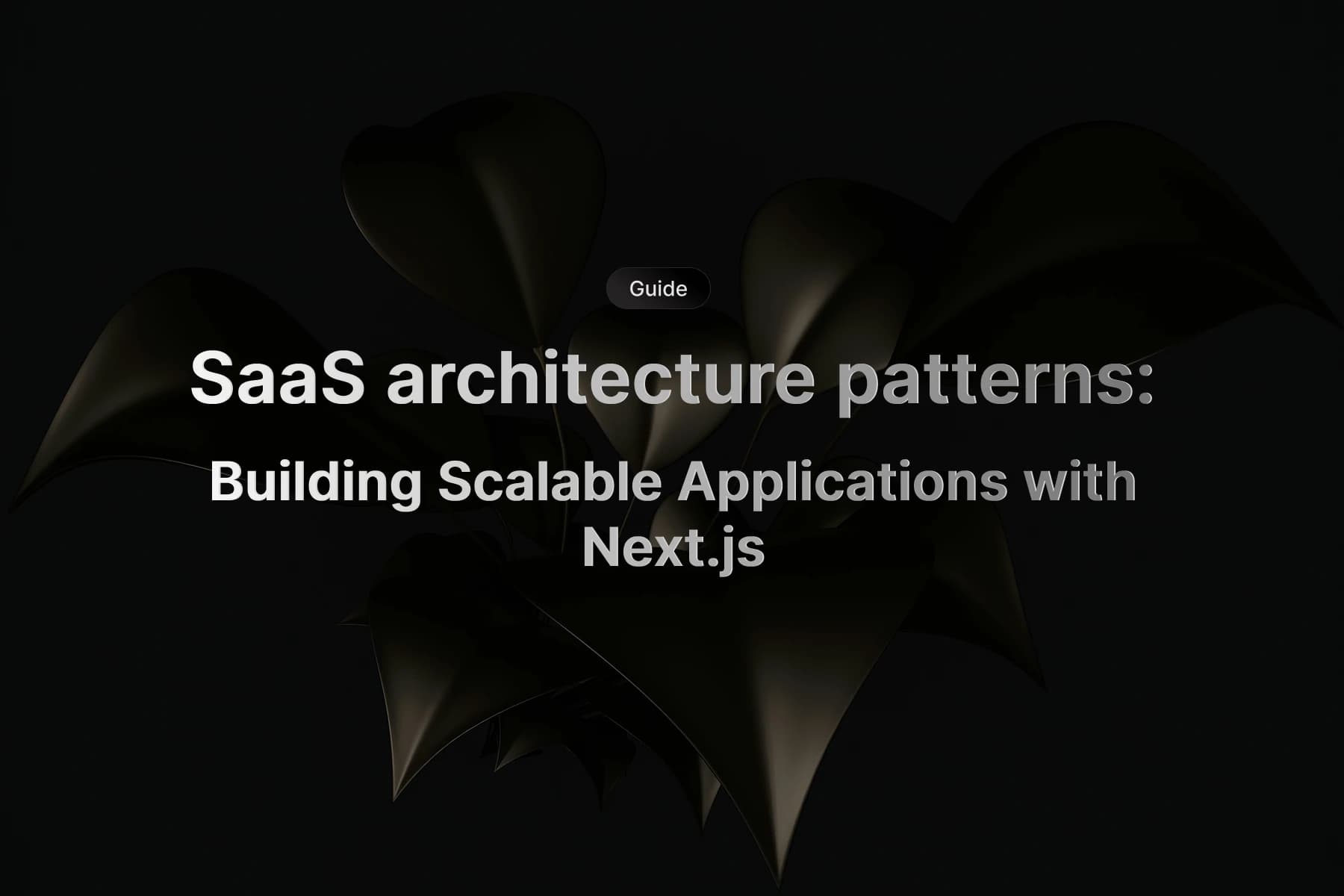 Guide

SaaS architecture patterns:

Building Scalable Applications with Next.js